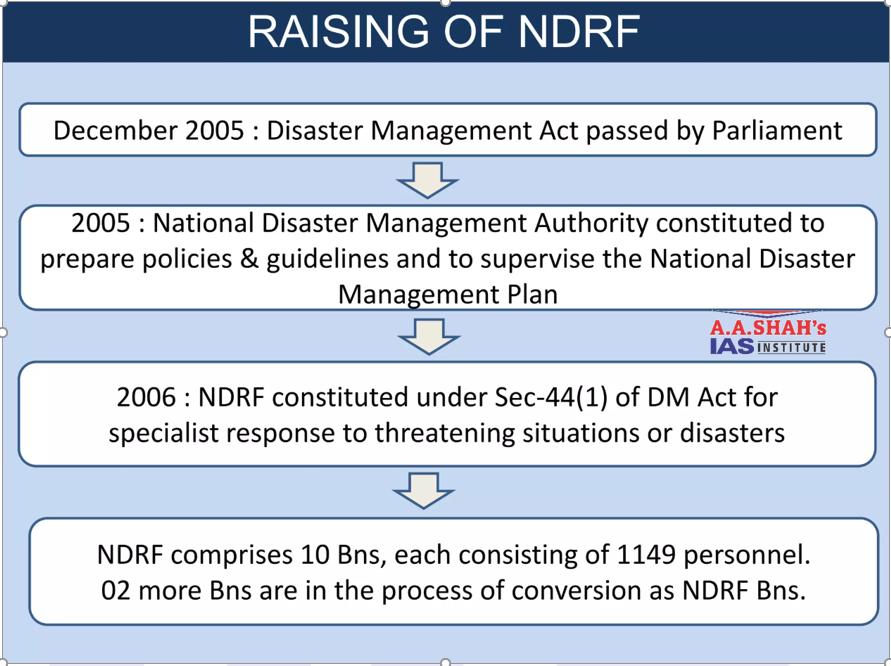 RAISING OF NDRF

December 2005 : Disaster Management Act passed by Parliament

2005 : National Disaster Management Authority constituted to prepare policies & guidelines and to supervise the National Disaster Management Plan

A.A.SHAH's IAS INSTITUTE

2006 : NDRF constituted under Sec-44(1) of DM Act for specialist response to threatening situations or disasters

NDRF comprises 10 Bns, each consisting of 1149 personnel.
02 more Bns are in the process of conversion as NDRF Bns.